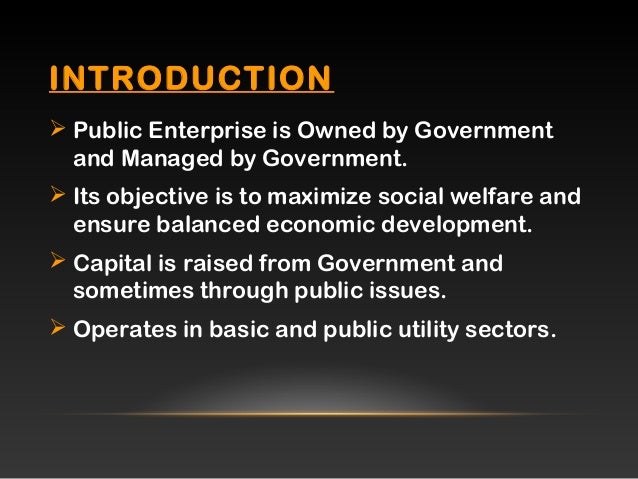 INTRODUCTION

➢ Public Enterprise is Owned by Government and Managed by Government.

➢ Its objective is to maximize social welfare and ensure balanced economic development.

➢ Capital is raised from Government and sometimes through public issues.

➢ Operates in basic and public utility sectors.